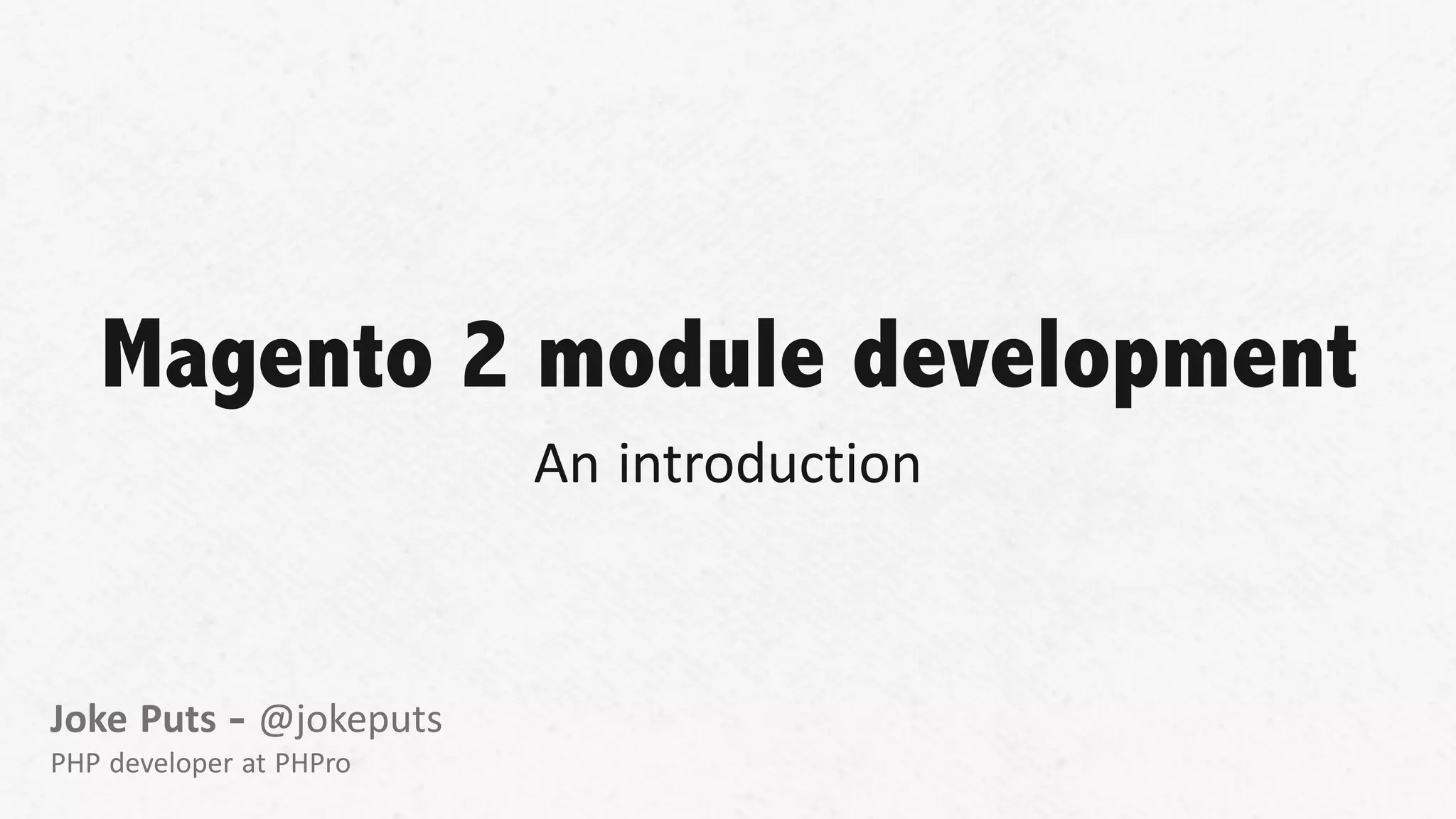 Magento 2 module development

An introduction

Joke Puts – @jokeputs
PHP developer at PHPro